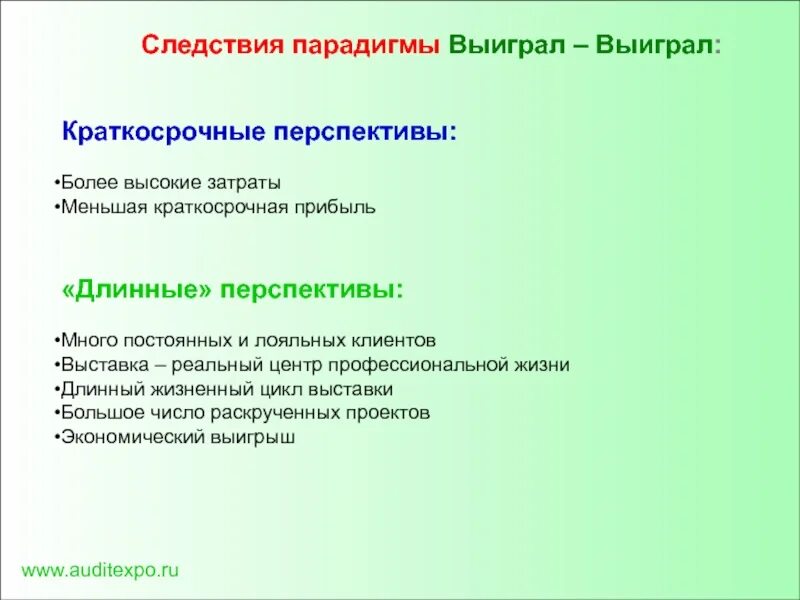 Следствия парадигмы Выиграл – Выиграл:

Краткосрочные перспективы:

•Более высокие затраты
•Меньшая краткосрочная прибыль

«Длинные» перспективы:

•Много постоянных и лояльных клиентов
•Выставка – реальный центр профессиональной жизни
•Длинный жизненный цикл выставки
•Большое число раскрученных проектов
•Экономический выигрыш

www.auditexpo.ru